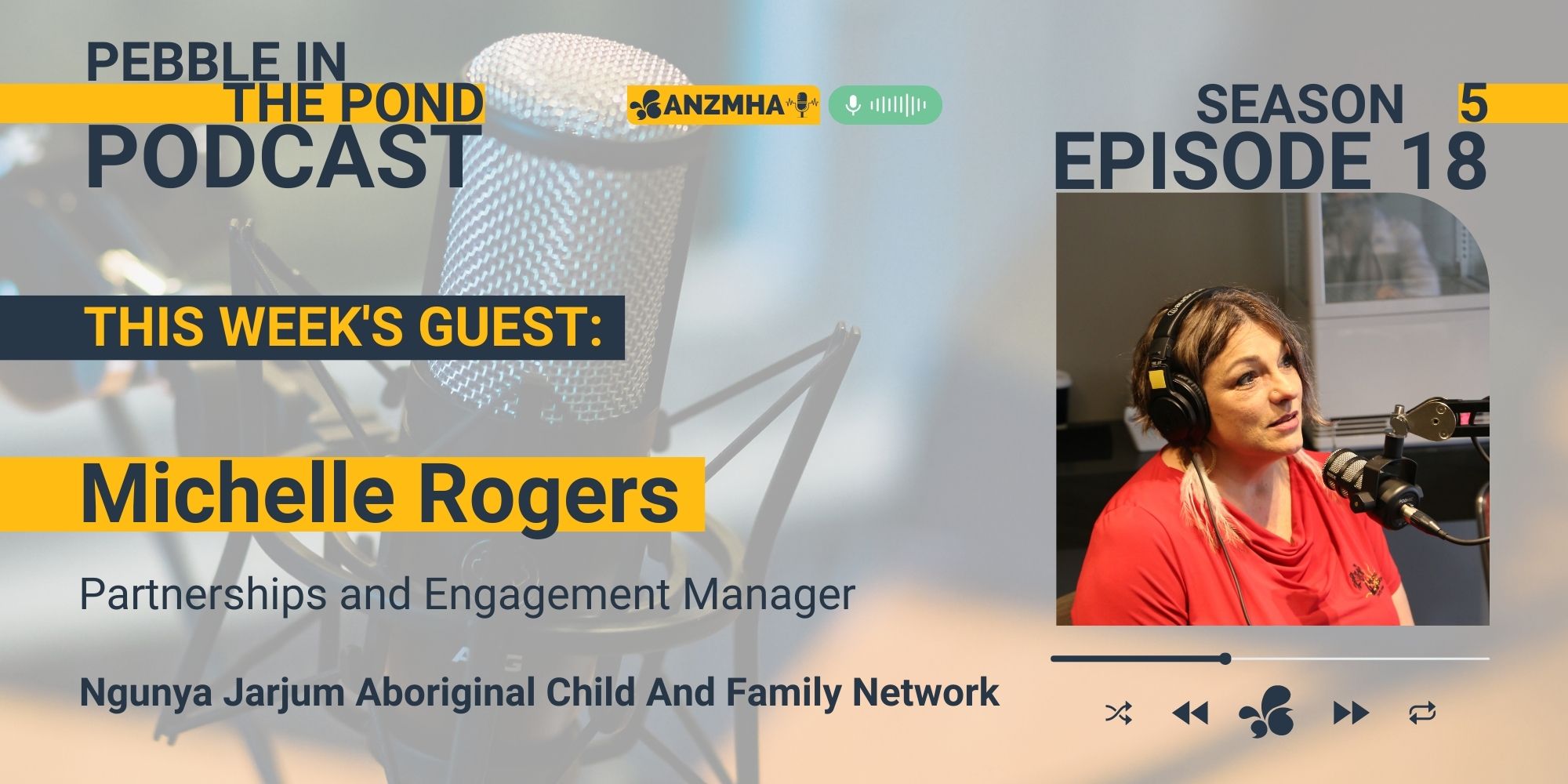 PEBBLE IN THE POND PODCAST

ANZMHA

SEASON 5
EPISODE 18

THIS WEEK'S GUEST:

Michelle Rogers

Partnerships and Engagement Manager

Ngunya Jarjum Aboriginal Child And Family Network